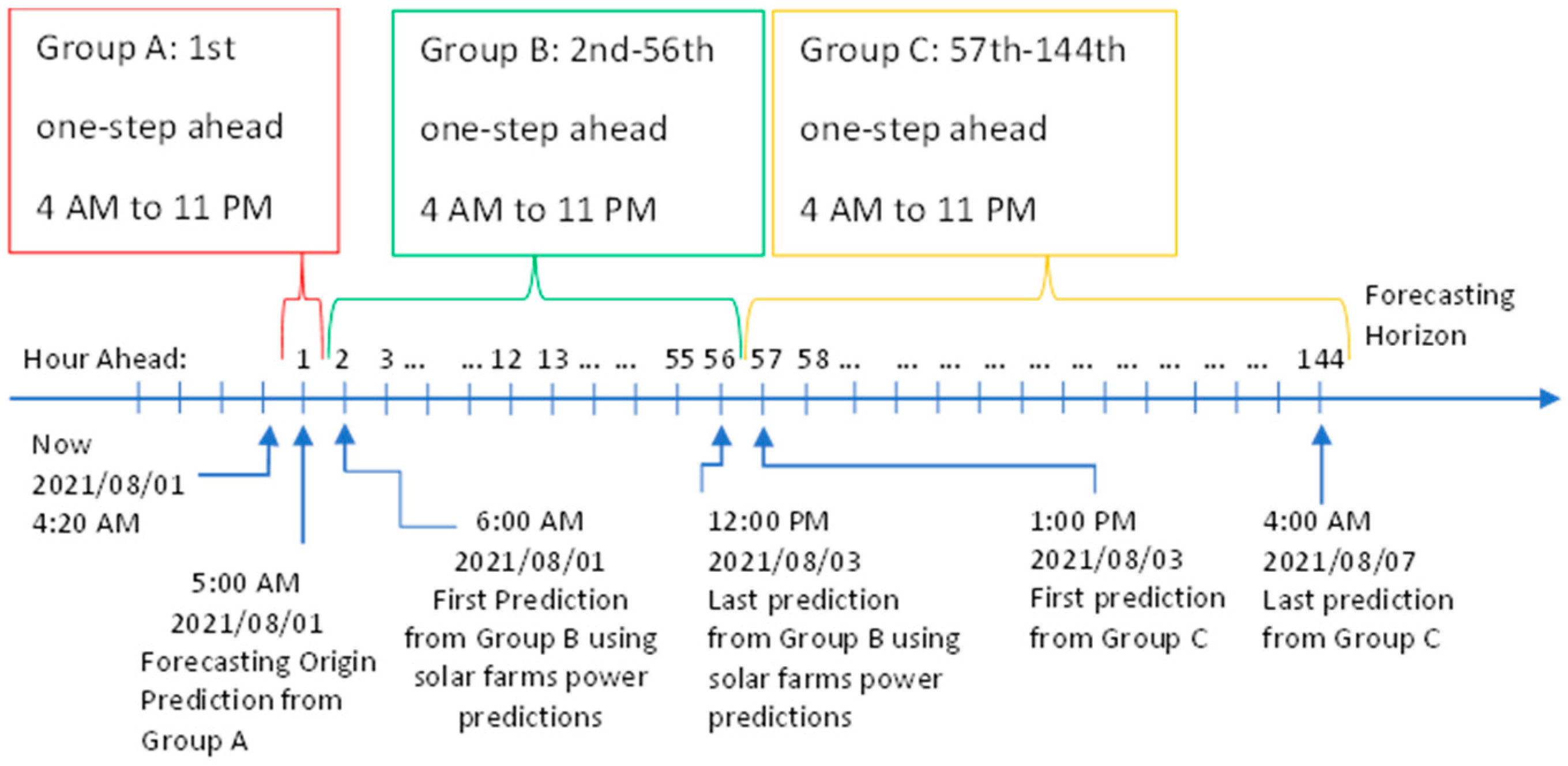 Group A: 1st

one-step ahead

4 AM to 11 PM

Group B: 2nd-56th

one-step ahead

4 AM to 11 PM

Group C: 57th-144th

one-step ahead

4 AM to 11 PM

Forecasting Horizon

Hour Ahead: 1 2 3 ... ... 12 13 ... ... 55 56 57 58 ... ... ... ... ... ... ... ... ... ... 144

Now 2021/08/01 4:20 AM

5:00 AM 2021/08/01 Forecasting Origin Prediction from Group A

6:00 AM 2021/08/01 First Prediction from Group B using solar farms power predictions

12:00 PM 2021/08/03 Last prediction from Group B using solar farms power predictions

1:00 PM 2021/08/03 First prediction from Group C

4:00 AM 2021/08/07 Last prediction from Group C